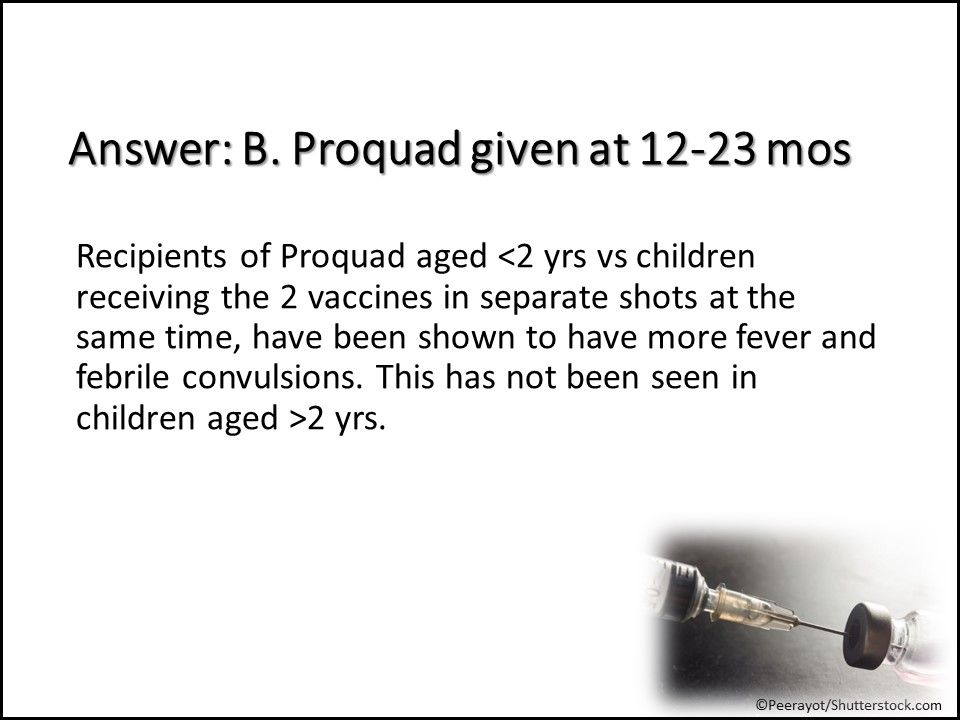 Answer: B. Proquad given at 12-23 mos

Recipients of Proquad aged <2 yrs vs children receiving the 2 vaccines in separate shots at the same time, have been shown to have more fever and febrile convulsions. This has not been seen in children aged >2 yrs.

©Peerayot/Shutterstock.com